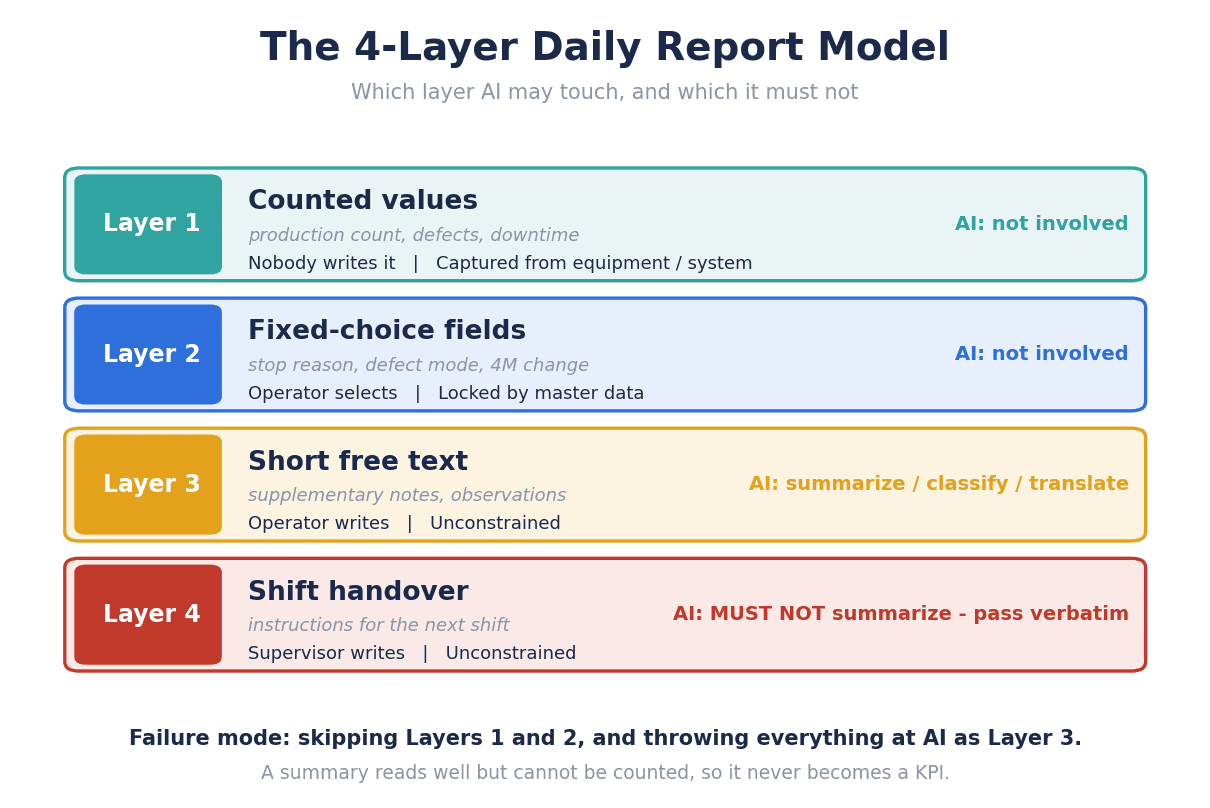 The 4-Layer Daily Report Model

Which layer AI may touch, and which it must not

Layer 1

Counted values

production count, defects, downtime

Nobody writes it | Captured from equipment / system

AI: not involved

Layer 2

Fixed-choice fields

stop reason, defect mode, 4M change

Operator selects | Locked by master data

AI: not involved

Layer 3

Short free text

supplementary notes, observations

Operator writes | Unconstrained

AI: summarize / classify / translate

Layer 4

Shift handover

instructions for the next shift

Supervisor writes | Unconstrained

AI: MUST NOT summarize - pass verbatim

Failure mode: skipping Layers 1 and 2, and throwing everything at AI as Layer 3.

A summary reads well but cannot be counted, so it never becomes a KPI.